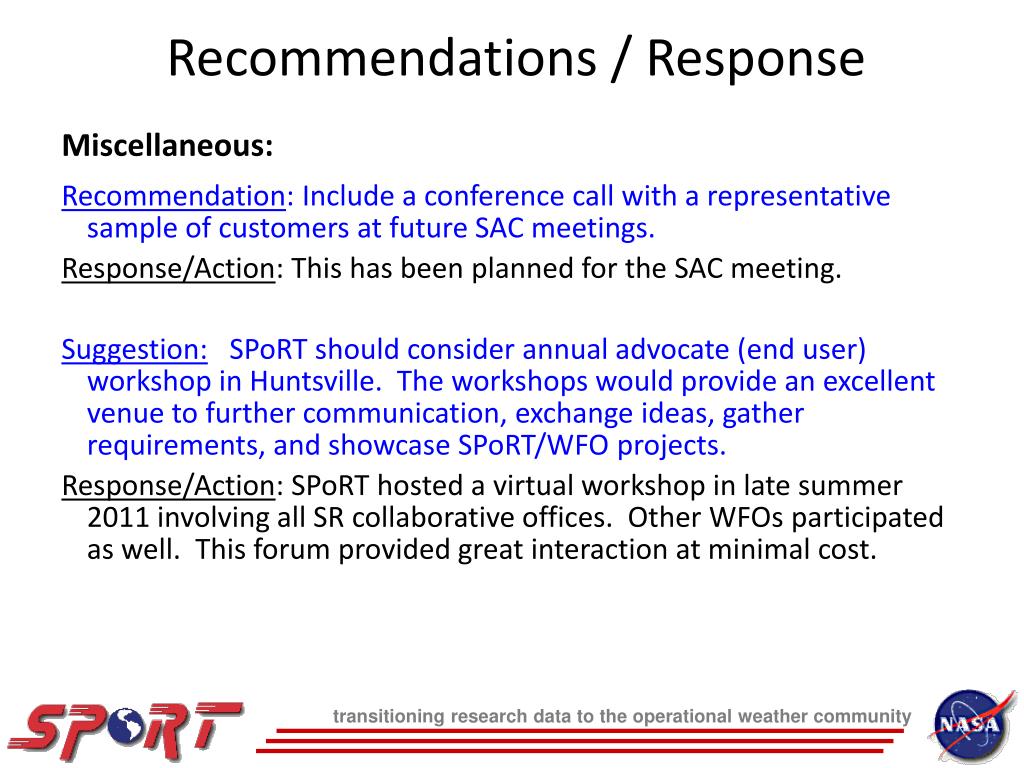 Recommendations / Response

Miscellaneous:

Recommendation: Include a conference call with a representative sample of customers at future SAC meetings.

Response/Action: This has been planned for the SAC meeting.

Suggestion: SPoRT should consider annual advocate (end user) workshop in Huntsville. The workshops would provide an excellent venue to further communication, exchange ideas, gather requirements, and showcase SPoRT/WFO projects.

Response/Action: SPoRT hosted a virtual workshop in late summer 2011 involving all SR collaborative offices. Other WFOs participated as well. This forum provided great interaction at minimal cost.

SPoRT

transitioning research data to the operational weather community

NASA